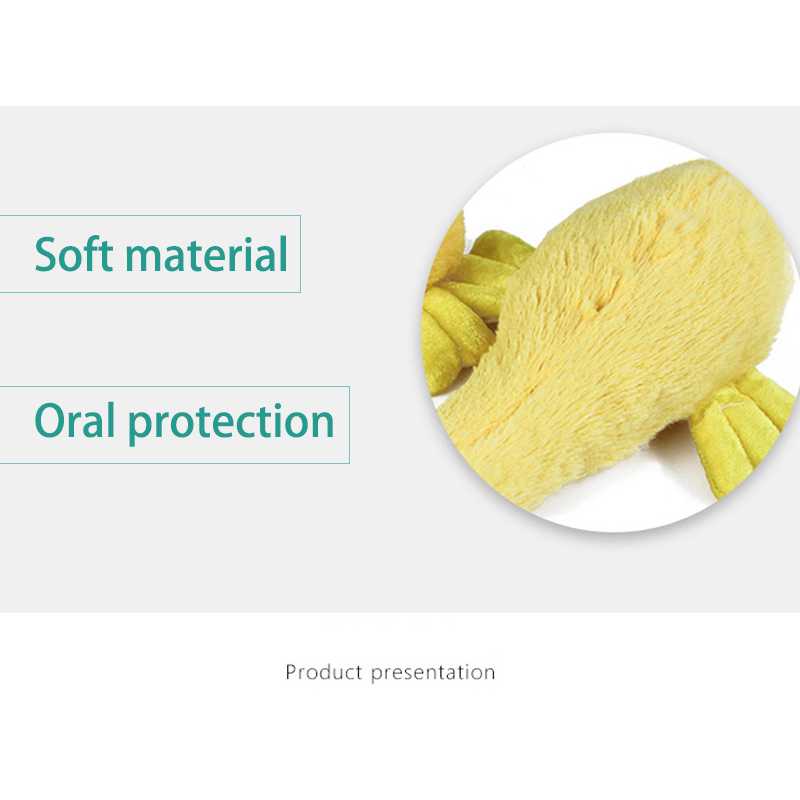 Soft material

Oral protection

Product presentation